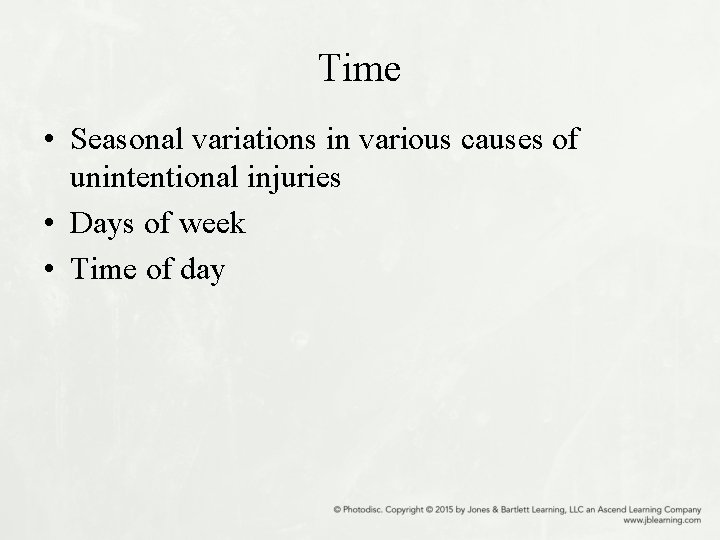 Time

• Seasonal variations in various causes of unintentional injuries
• Days of week
• Time of day

© Photodisc. Copyright © 2015 by Jones & Bartlett Learning, LLC an Ascend Learning Company
www.jblearning.com